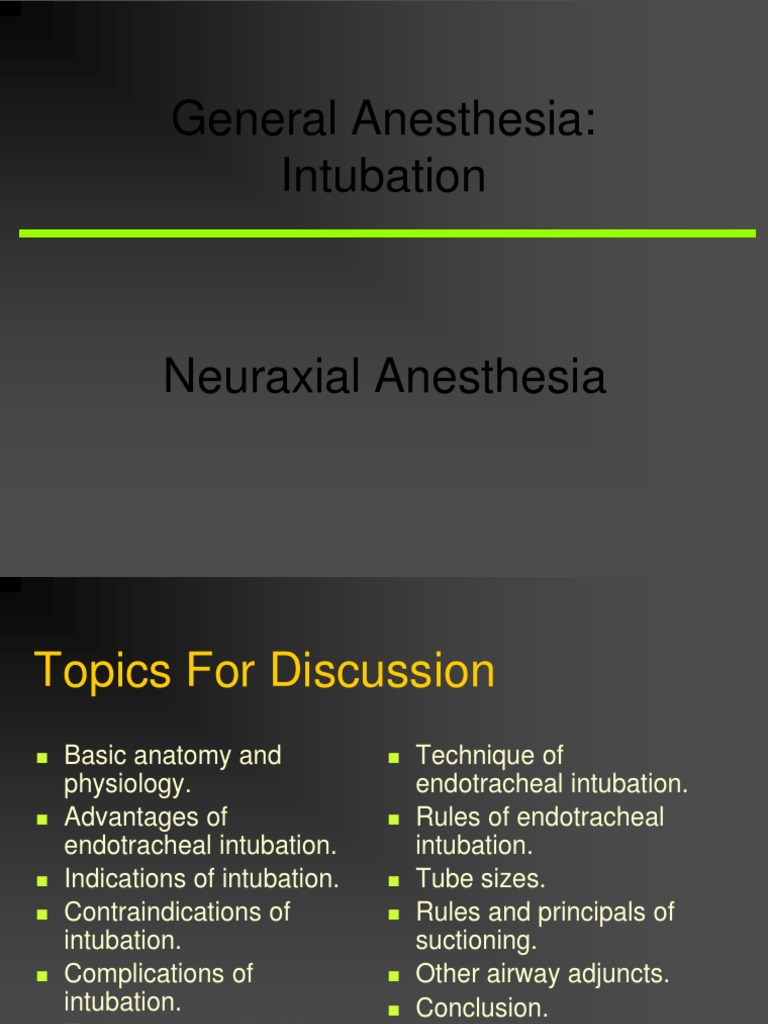 General Anesthesia: Intubation

Neuraxial Anesthesia

Topics For Discussion

- Basic anatomy and physiology.
- Advantages of endotracheal intubation.
- Indications of intubation.
- Contraindications of intubation.
- Complications of intubation.

- Technique of endotracheal intubation.
- Rules of endotracheal intubation.
- Tube sizes.
- Rules and principals of suctioning.
- Other airway adjuncts.
- Conclusion.